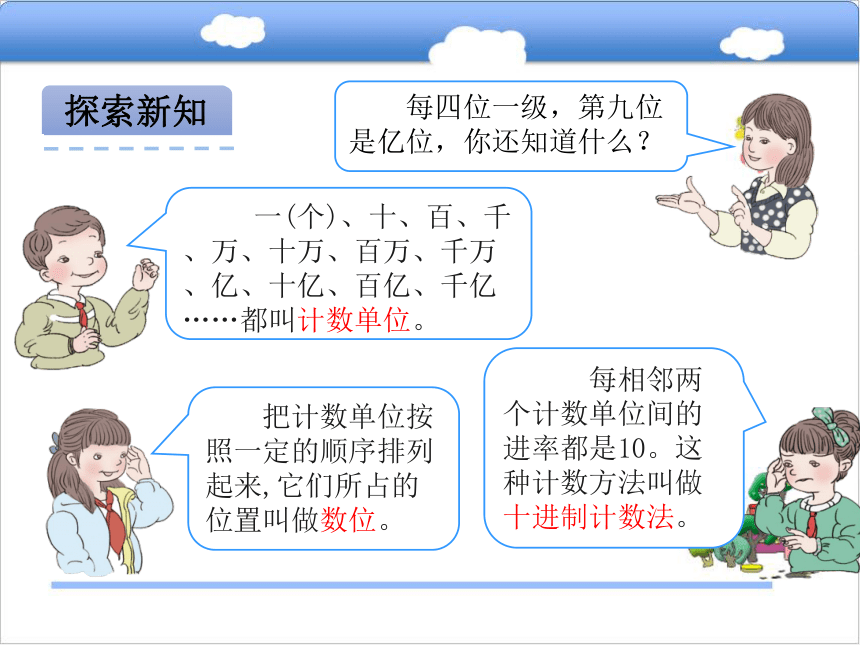 探索新知

每四位一级，第九位是亿位，你还知道什么？

一(个)、十、百、千、万、十万、百万、千万、亿、十亿、百亿、千亿……都叫计数单位。

把计数单位按照一定的顺序排列起来,它们所占的位置叫做数位。

每相邻两个计数单位间的进率都是10。这种计数方法叫做十进制计数法。